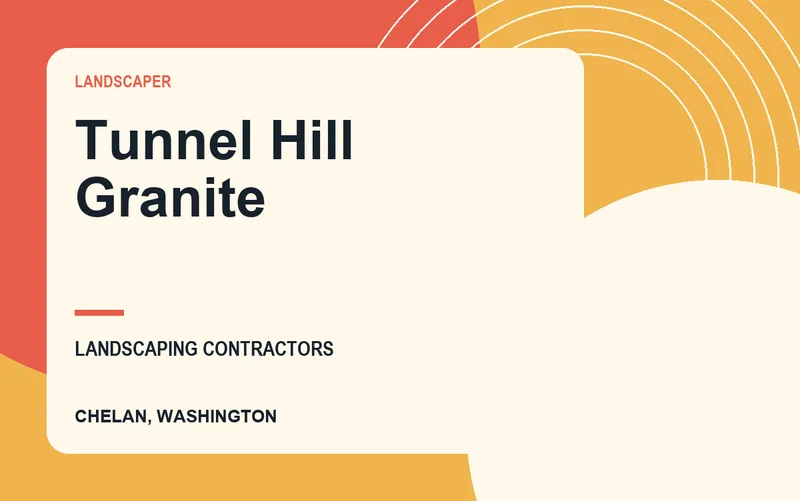 LANDSCAPER

Tunnel Hill Granite

LANDSCAPING CONTRACTORS

CHELAN, WASHINGTON